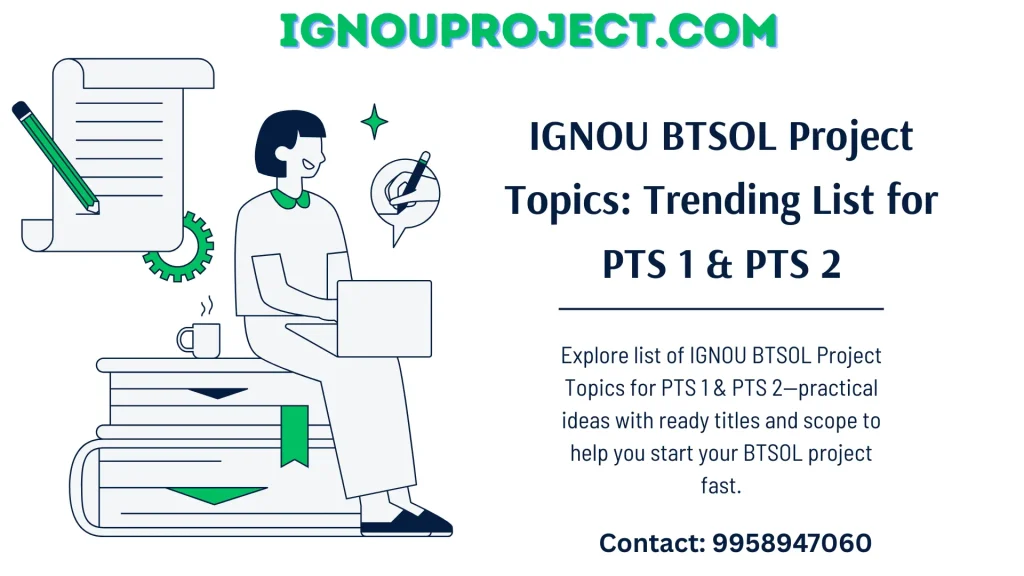 IGNOUPROJECT.COM

IGNOU BTSOL Project Topics: Trending List for PTS 1 & PTS 2

Explore list of IGNOU BTSOL Project Topics for PTS 1 & PTS 2—practical ideas with ready titles and scope to help you start your BTSOL project fast.

Contact: 9958947060